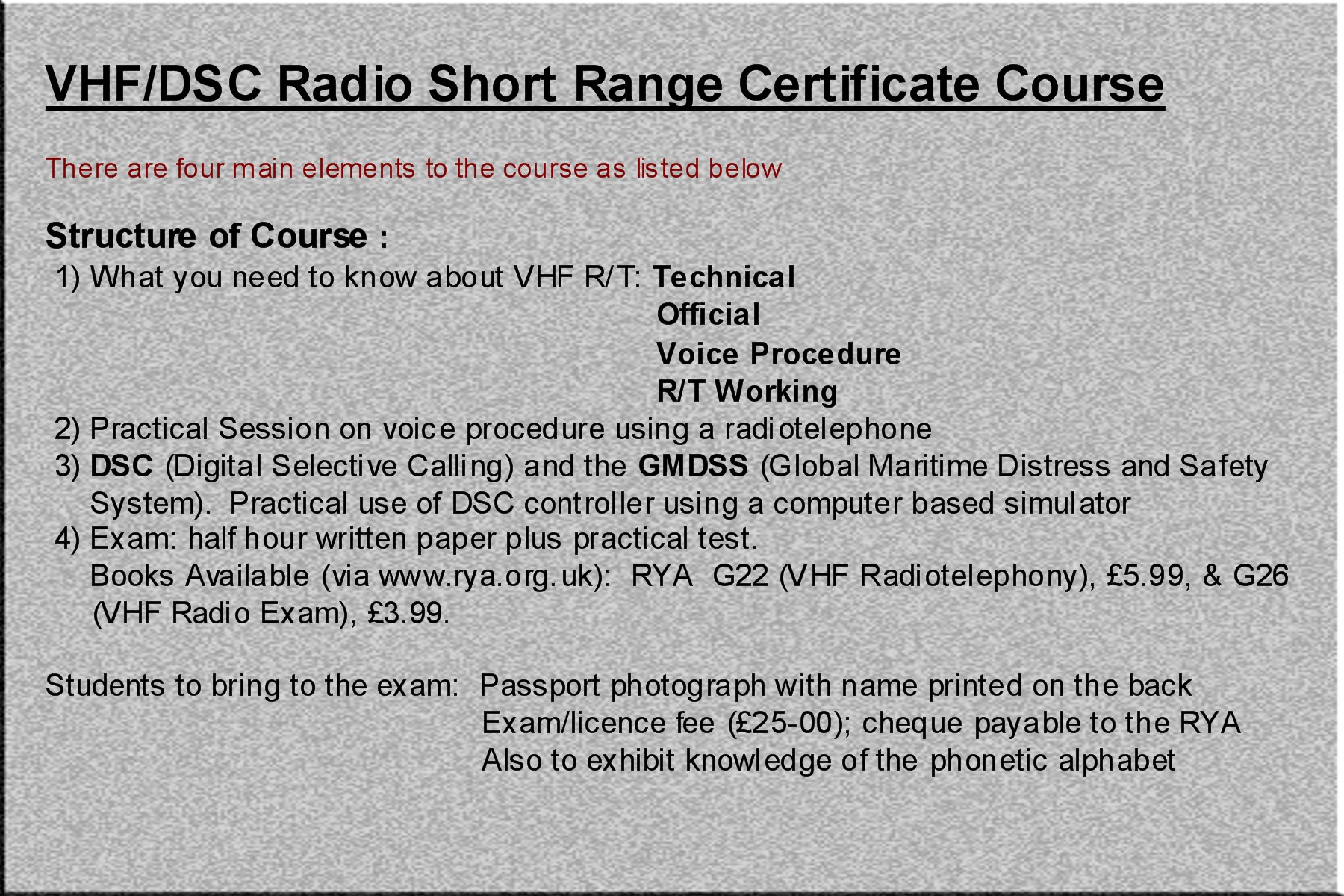 VHF/DSC Radio Short Range Certificate Course

There are four main elements to the course as listed below

Structure of Course :

1) What you need to know about VHF R/T: Technical
Official
Voice Procedure
R/T Working
2) Practical Session on voice procedure using a radiotelephone
3) DSC (Digital Selective Calling) and the GMDSS (Global Maritime Distress and Safety System). Practical use of DSC controller using a computer based simulator
4) Exam: half hour written paper plus practical test.
Books Available (via www.rya.org.uk): RYA G22 (VHF Radiotelephony), £5.99, & G26 (VHF Radio Exam), £3.99.

Students to bring to the exam: Passport photograph with name printed on the back
Exam/licence fee (£25-00); cheque payable to the RYA
Also to exhibit knowledge of the phonetic alphabet